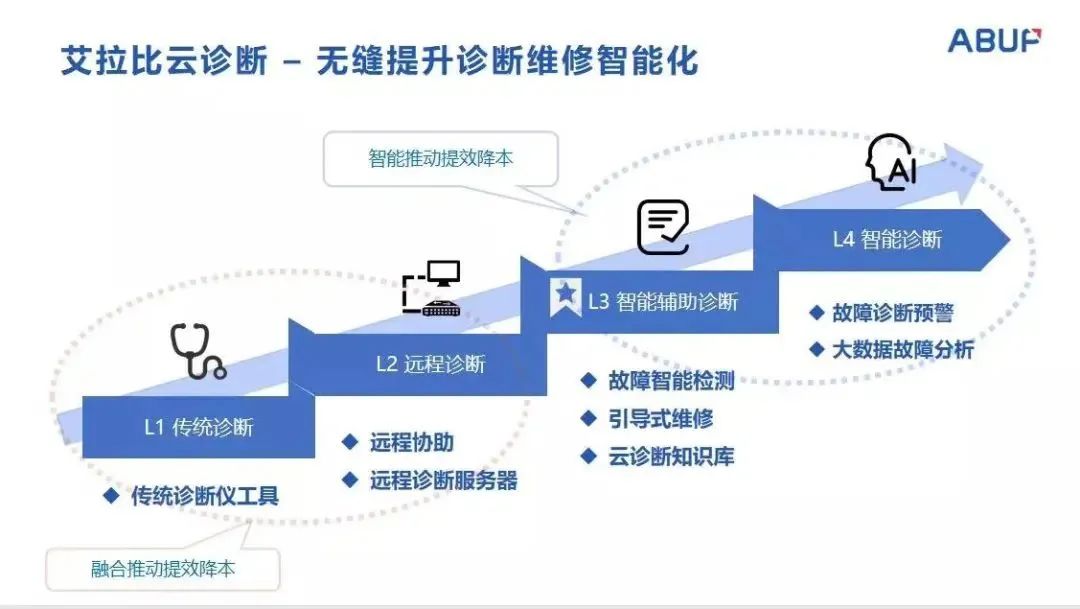 艾拉比云诊断 – 无缝提升诊断维修智能化

ABUP

智能推动提效降本

AI

L4 智能诊断

◆ 故障诊断预警
◆ 大数据故障分析

L3 智能辅助诊断

◆ 故障智能检测
◆ 引导式维修
◆ 云诊断知识库

L2 远程诊断

◆ 远程协助
◆ 远程诊断服务器

L1 传统诊断

◆ 传统诊断仪工具

融合推动提效降本